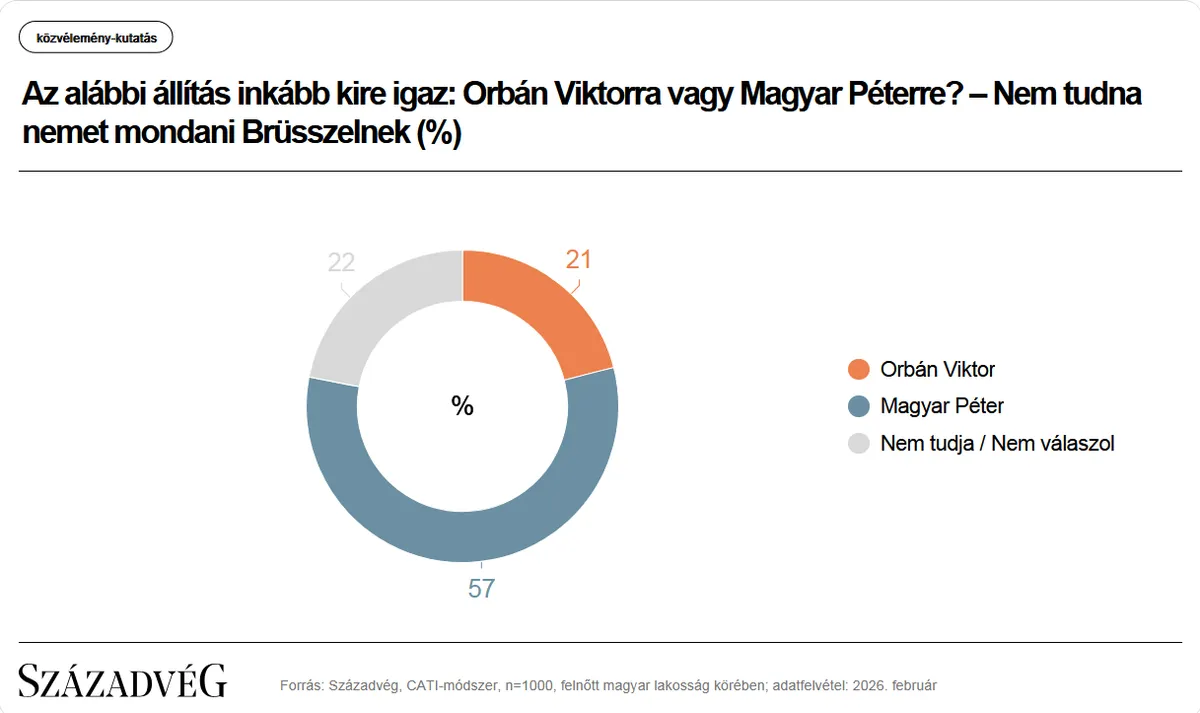 közvélemény-kutatás

Az alábbi állítás inkább kire igaz: Orbán Viktorra vagy Magyar Péterre? – Nem tudna nemet mondani Brüsszelnek (%)

22
21
%
57

Orbán Viktor
Magyar Péter
Nem tudja / Nem válaszol

SZÁZADVÉG

Forrás: Századvég, CATI-módszer, n=1000, felnőtt magyar lakosság körében; adatfelvétel: 2026. február